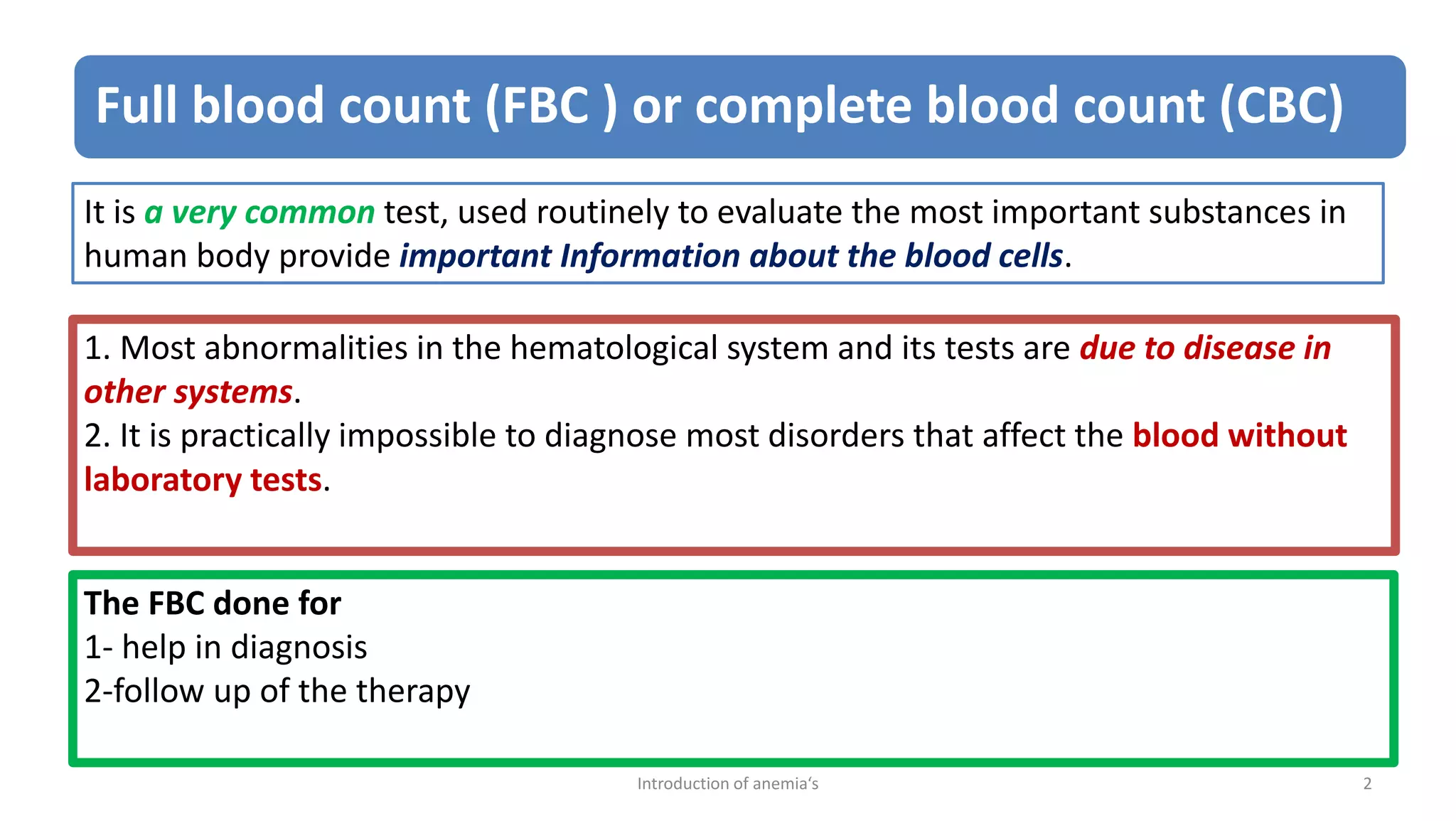 Full blood count (FBC ) or complete blood count (CBC)

It is a very common test, used routinely to evaluate the most important substances in human body provide important Information about the blood cells.

1. Most abnormalities in the hematological system and its tests are due to disease in other systems.
2. It is practically impossible to diagnose most disorders that affect the blood without laboratory tests.

The FBC done for
1- help in diagnosis
2-follow up of the therapy

Introduction of anemia's

2